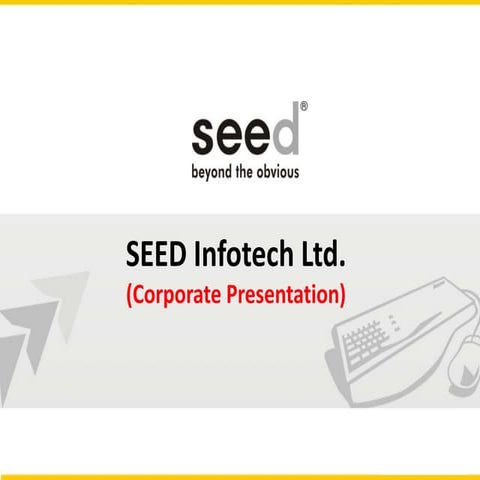 seed®
beyond the obvious

SEED Infotech Ltd.
(Corporate Presentation)